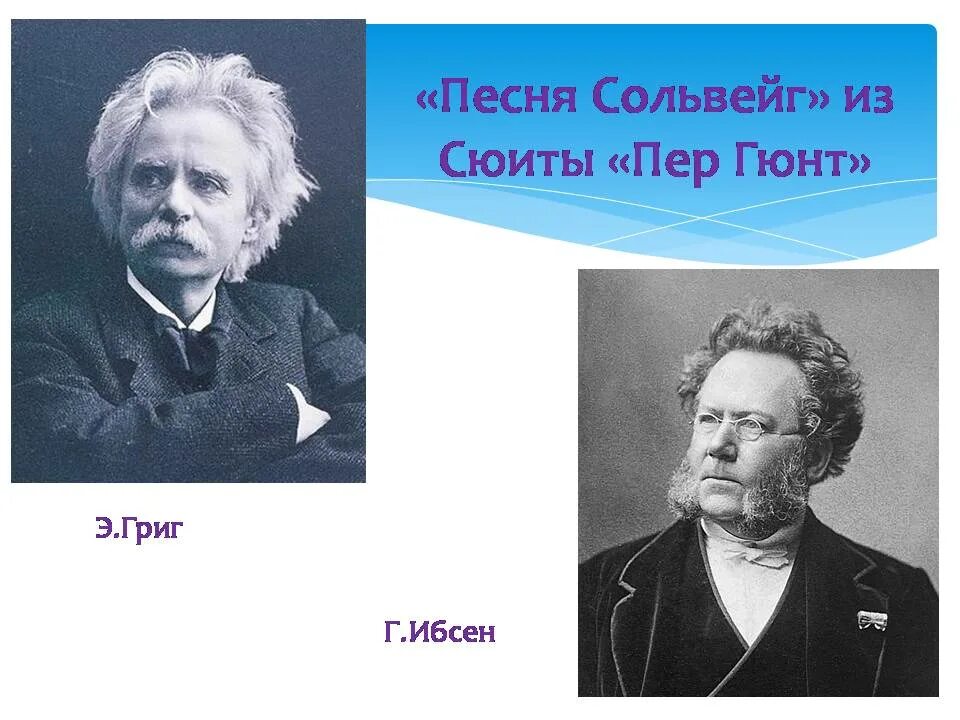 «Песня Сольвейг» из Сюиты «Пер Гюнт»

Э.Григ

Г.Ибсен